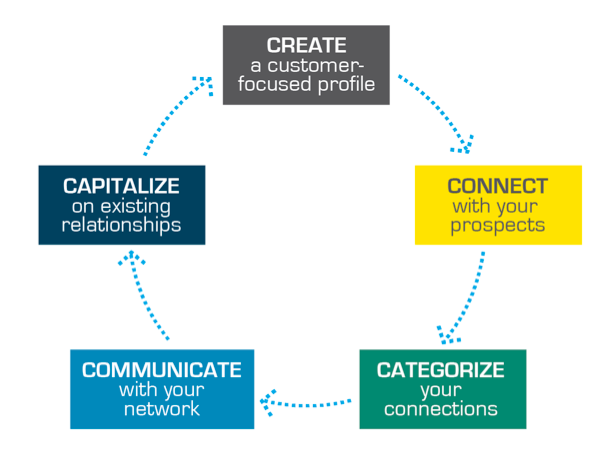 CREATE
a customer-focused profile

CONNECT
with your prospects

CATEGORIZE
your connections

COMMUNICATE
with your network

CAPITALIZE
on existing relationships